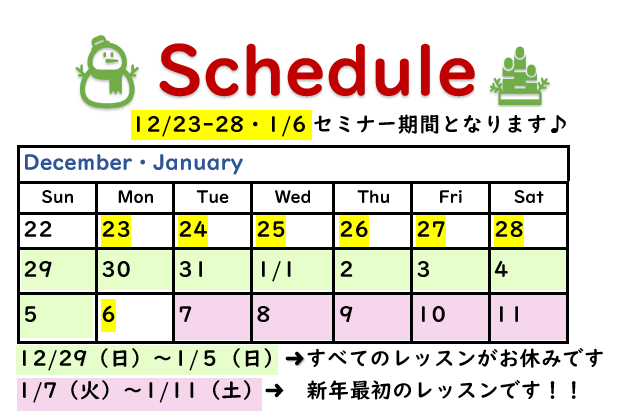 Schedule

12/23-28・1/6 セミナー期間となります♪

| December・January | | | | | | |
|---|---|---|---|---|---|---|
| Sun | Mon | Tue | Wed | Thu | Fri | Sat |
| 22 | 23 | 24 | 25 | 26 | 27 | 28 |
| 29 | 30 | 31 | 1/1 | 2 | 3 | 4 |
| 5 | 6 | 7 | 8 | 9 | 10 | 11 |

12/29（日）～1/5（日）➜すべてのレッスンがお休みです

1/7（火）～1/11（土）➜ 新年最初のレッスンです！！